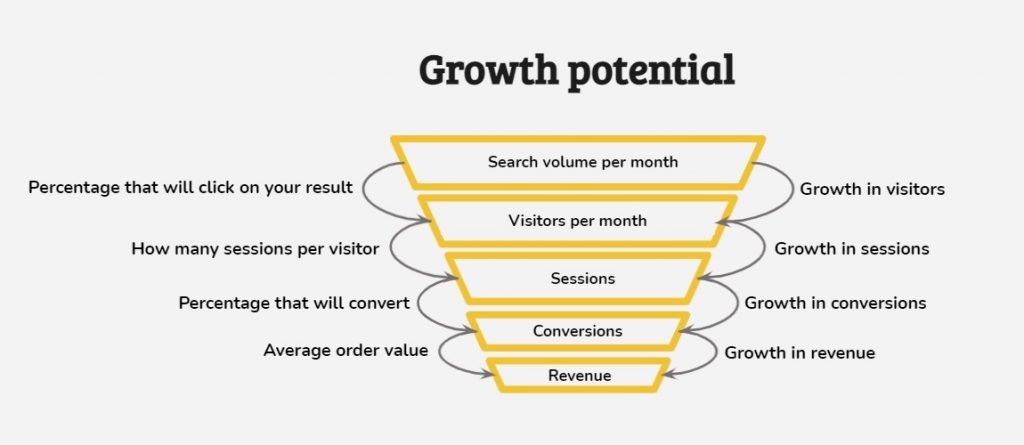 Growth potential

Search volume per month

Percentage that will click on your result

Growth in visitors

Visitors per month

How many sessions per visitor

Growth in sessions

Sessions

Percentage that will convert

Growth in conversions

Conversions

Average order value

Growth in revenue

Revenue